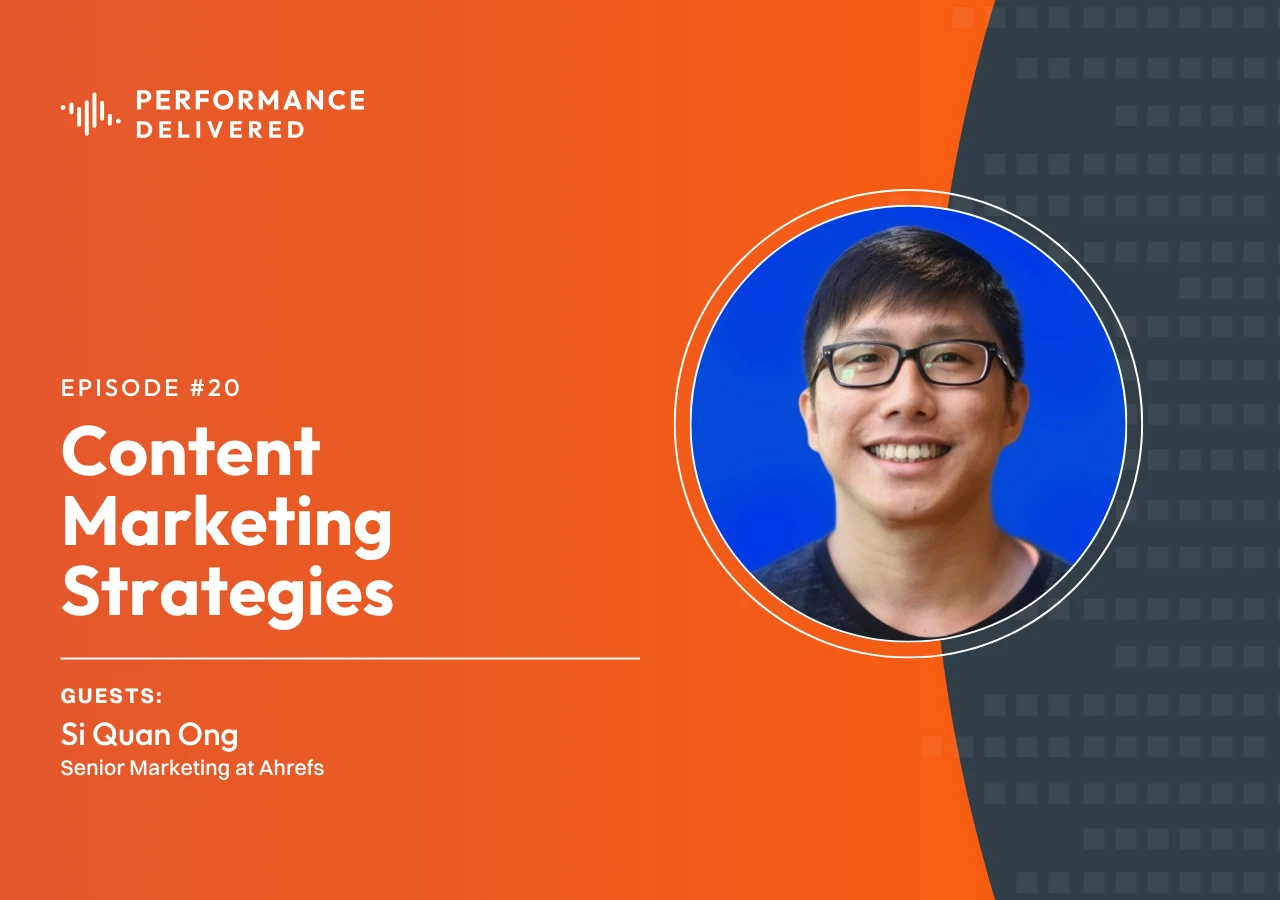 PERFORMANCE DELIVERED

EPISODE #20

Content Marketing Strategies

GUESTS:

Si Quan Ong

Senior Marketing at Ahrefs